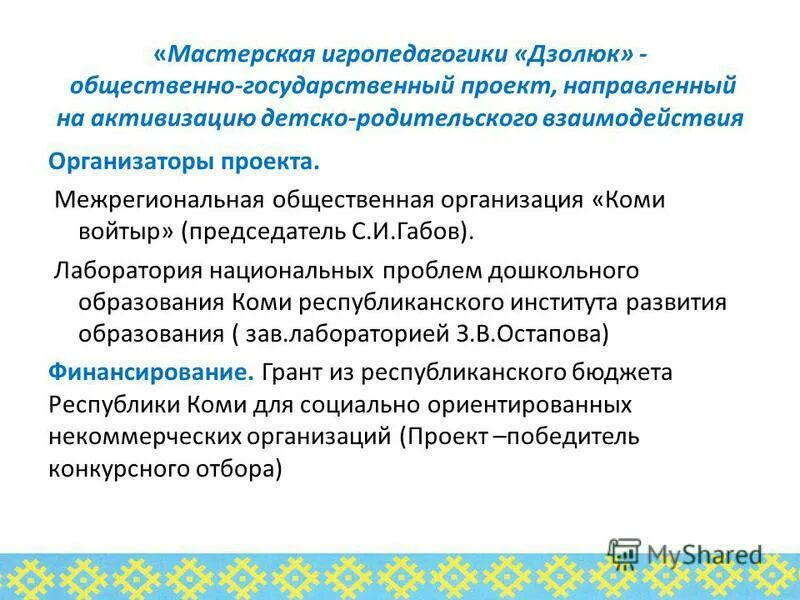 «Мастерская игропедагогики «Дзолюк» - общественно-государственный проект, направленный на активизацию детско-родительского взаимодействия

Организаторы проекта.

Межрегиональная общественная организация «Коми войтыр» (председатель С.И.Габов).

Лаборатория национальных проблем дошкольного образования Коми республиканского института развития образования ( зав.лабораторией З.В.Остапова)

Финансирование. Грант из республиканского бюджета Республики Коми для социально ориентированных некоммерческих организаций (Проект –победитель конкурсного отбора)

MyShared